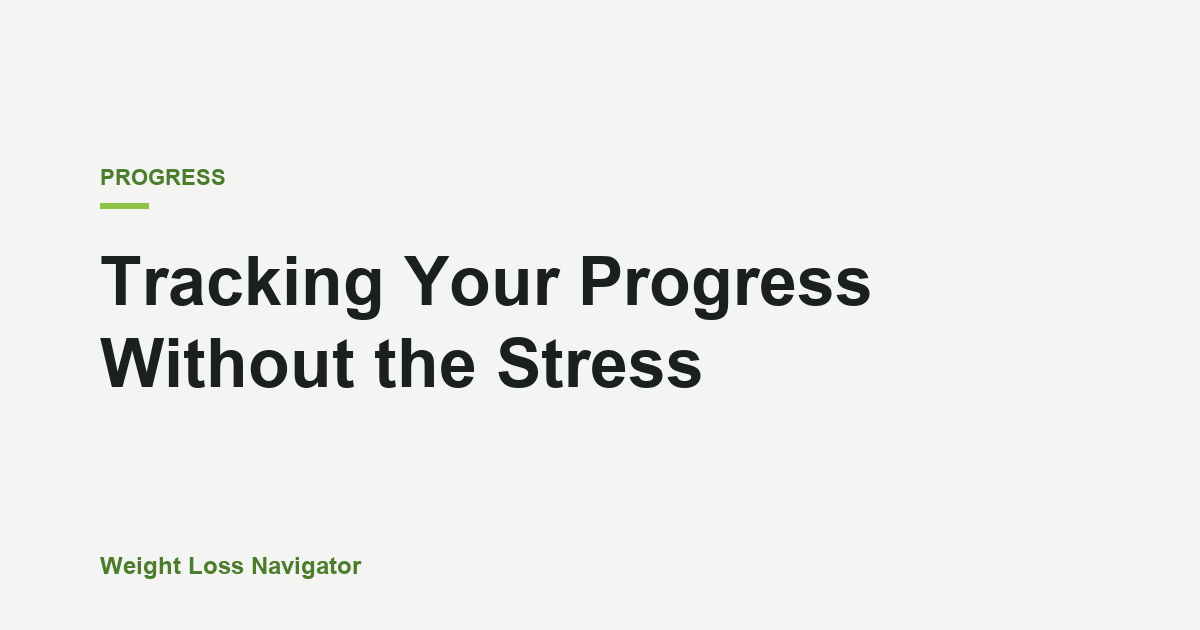 PROGRESS

Tracking Your Progress Without the Stress

Weight Loss Navigator